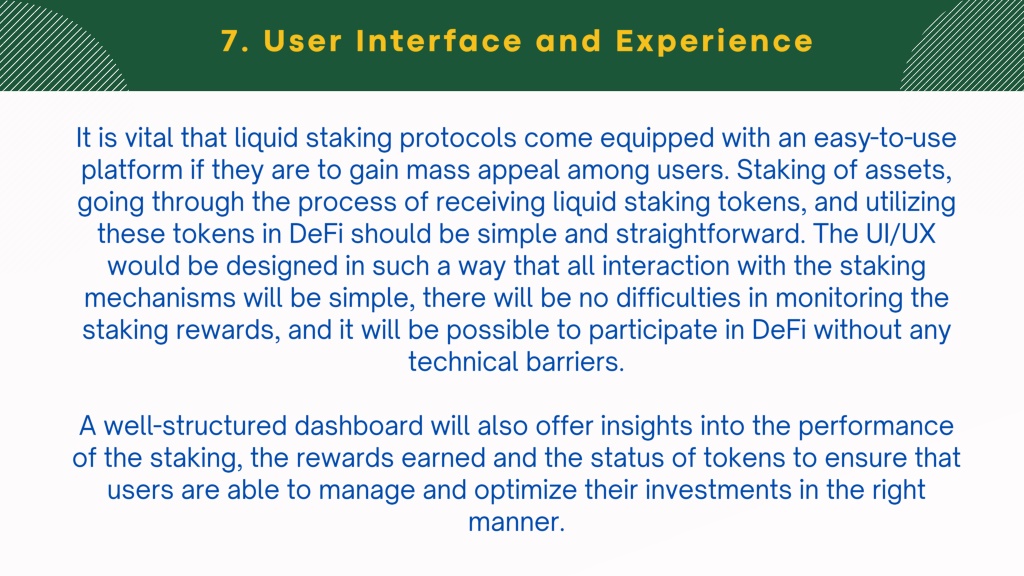 7. User Interface and Experience

It is vital that liquid staking protocols come equipped with an easy-to-use platform if they are to gain mass appeal among users. Staking of assets, going through the process of receiving liquid staking tokens, and utilizing these tokens in DeFi should be simple and straightforward. The UI/UX would be designed in such a way that all interaction with the staking mechanisms will be simple, there will be no difficulties in monitoring the staking rewards, and it will be possible to participate in DeFi without any technical barriers.

A well-structured dashboard will also offer insights into the performance of the staking, the rewards earned and the status of tokens to ensure that users are able to manage and optimize their investments in the right manner.